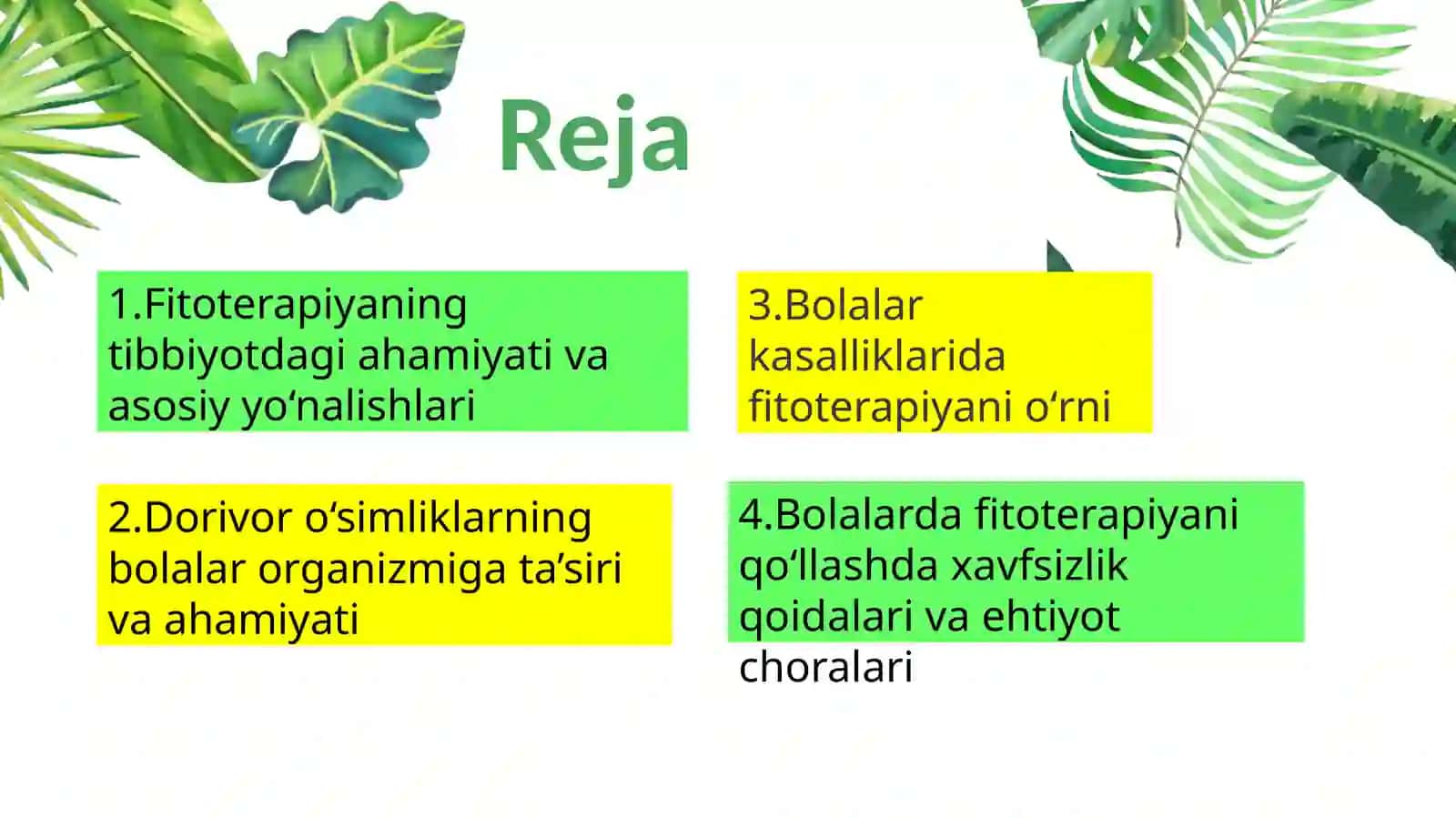 Reja

1.Fitoterapiyaning tibbiyotdagi ahamiyati va asosiy yo'nalishlari

2.Dorivor o'simliklarning bolalar organizmiga ta'siri va ahamiyati

3.Bolalar kasalliklarida fitoterapiyani o'rni

4.Bolalarda fitoterapiyani qo'llashda xavfsizlik qoidalari va ehtiyot choralari